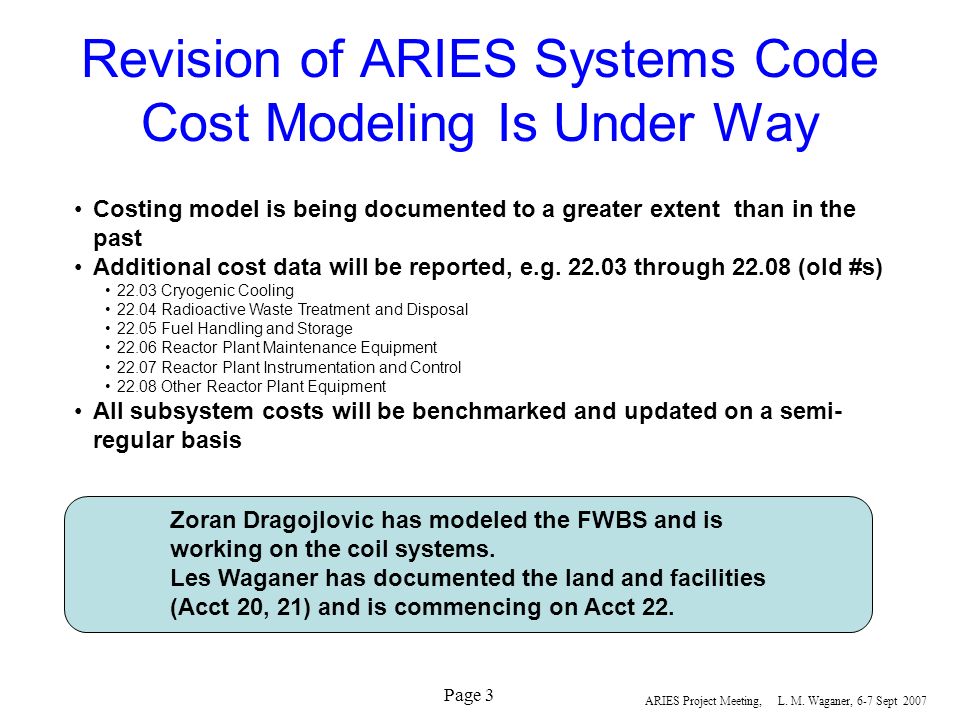 Revision of ARIES Systems Code Cost Modeling Is Under Way

• Costing model is being documented to a greater extent than in the past
• Additional cost data will be reported, e.g. 22.03 through 22.08 (old #s)
  • 22.03 Cryogenic Cooling
  • 22.04 Radioactive Waste Treatment and Disposal
  • 22.05 Fuel Handling and Storage
  • 22.06 Reactor Plant Maintenance Equipment
  • 22.07 Reactor Plant Instrumentation and Control
  • 22.08 Other Reactor Plant Equipment
• All subsystem costs will be benchmarked and updated on a semi-regular basis

Zoran Dragojlovic has modeled the FWBS and is working on the coil systems.
Les Waganer has documented the land and facilities (Acct 20, 21) and is commencing on Acct 22.

Page 3

ARIES Project Meeting, L. M. Waganer, 6-7 Sept 2007